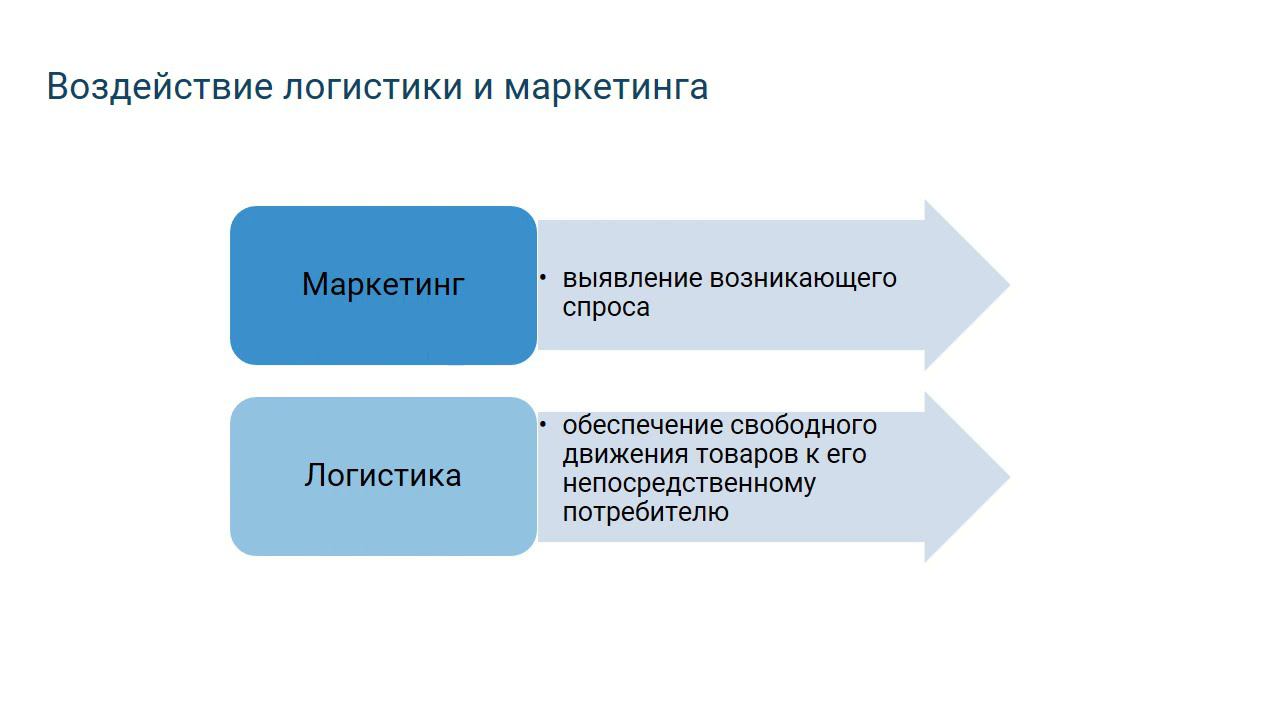 Воздействие логистики и маркетинга

Маркетинг

• выявление возникающего спроса

Логистика

• обеспечение свободного движения товаров к его непосредственному потребителю